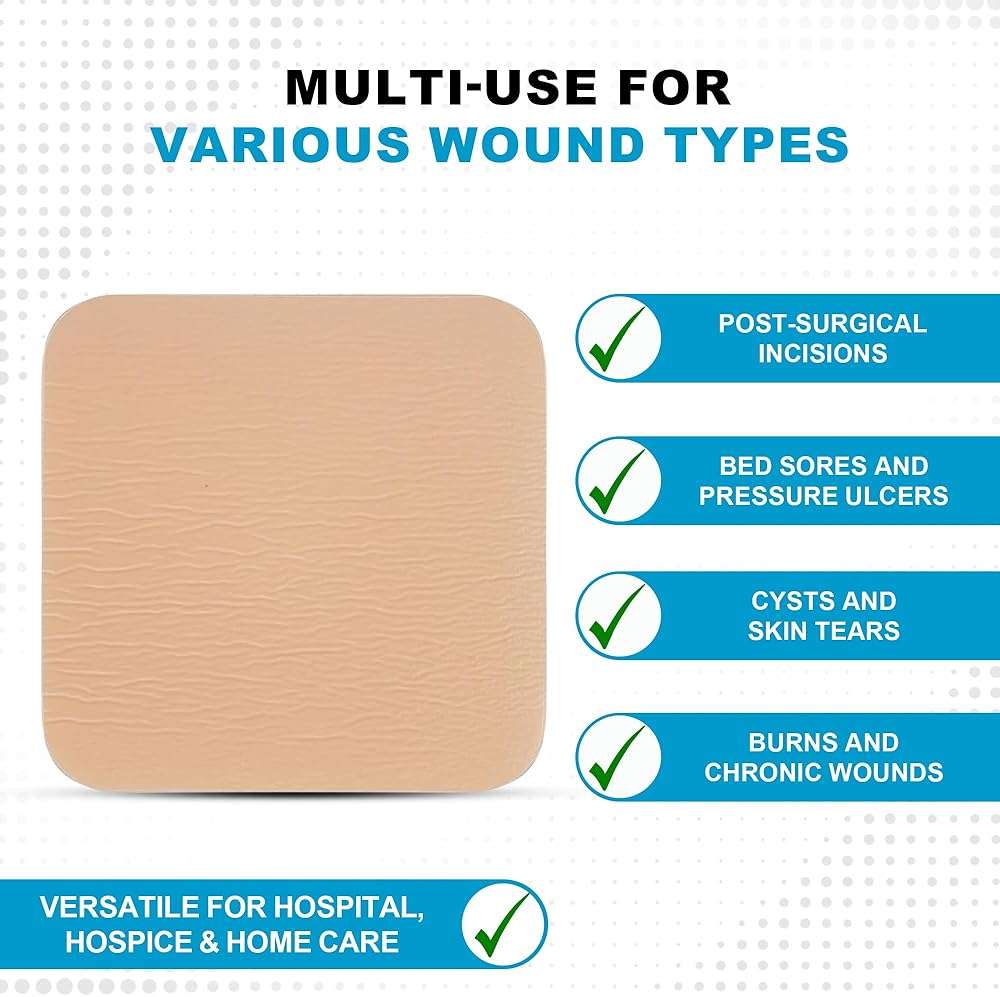 MULTI-USE FOR
VARIOUS WOUND TYPES

POST-SURGICAL INCISIONS

BED SORES AND PRESSURE ULCERS

CYSTS AND SKIN TEARS

BURNS AND CHRONIC WOUNDS

VERSATILE FOR HOSPITAL, HOSPICE & HOME CARE